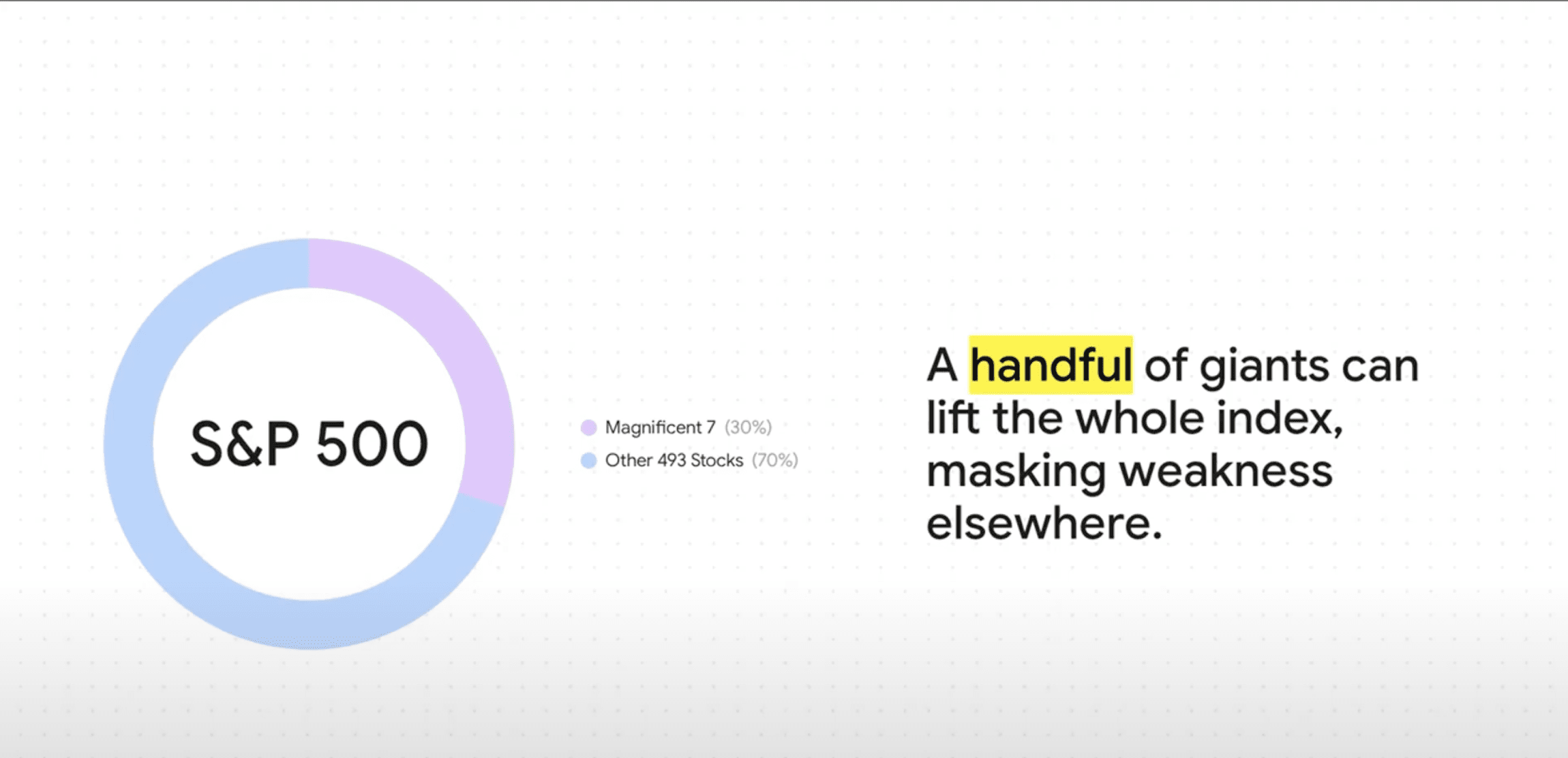 S&P 500

Magnificent 7 (30%)
Other 493 Stocks (70%)

A handful of giants can lift the whole index, masking weakness elsewhere.